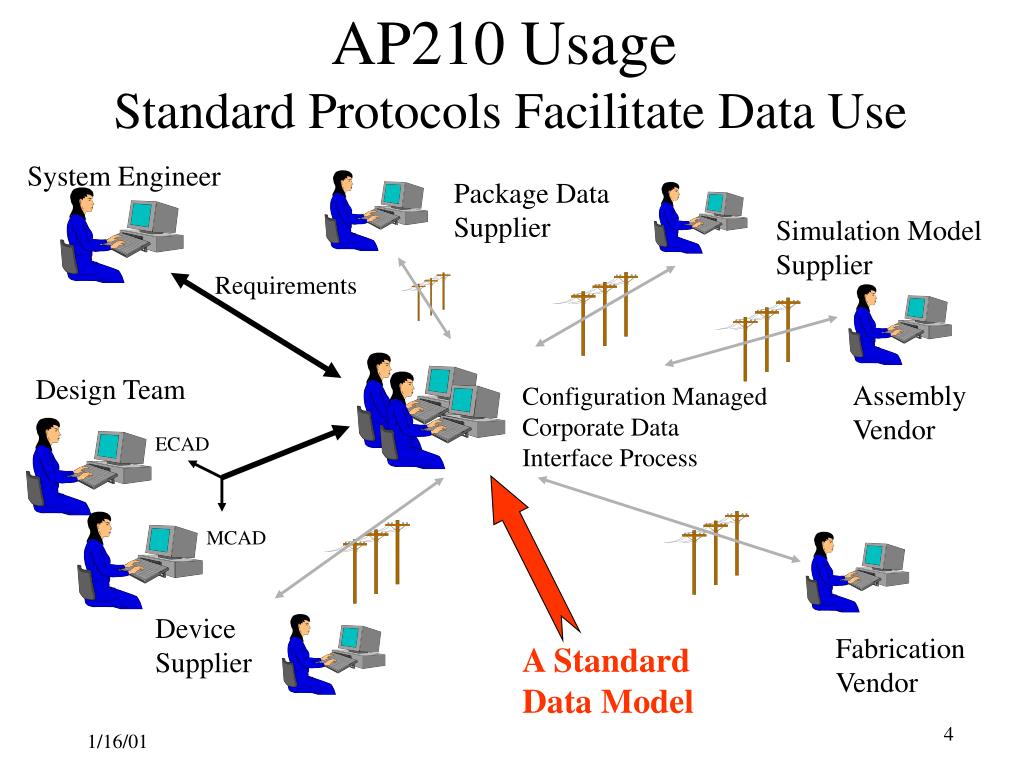 AP210 Usage
Standard Protocols Facilitate Data Use

System Engineer

Package Data Supplier

Simulation Model Supplier

Requirements

Design Team

ECAD

MCAD

Configuration Managed Corporate Data Interface Process

Assembly Vendor

Device Supplier

A Standard Data Model

Fabrication Vendor

1/16/01

4